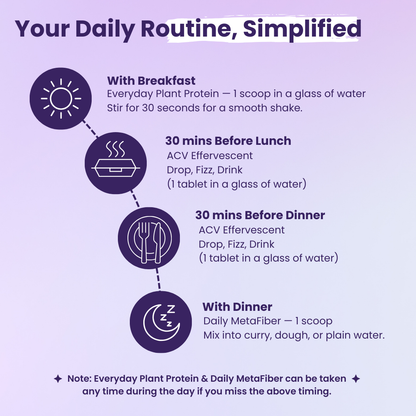 Your Daily Routine, Simplified

With Breakfast
Everyday Plant Protein — 1 scoop in a glass of water
Stir for 30 seconds for a smooth shake.

30 mins Before Lunch
ACV Effervescent
Drop, Fizz, Drink
(1 tablet in a glass of water)

30 mins Before Dinner
ACV Effervescent
Drop, Fizz, Drink
(1 tablet in a glass of water)

With Dinner
Daily MetaFiber — 1 scoop
Mix into curry, dough, or plain water.

✦ Note: Everyday Plant Protein & Daily MetaFiber can be taken ✦ any time during the day if you miss the above timing.